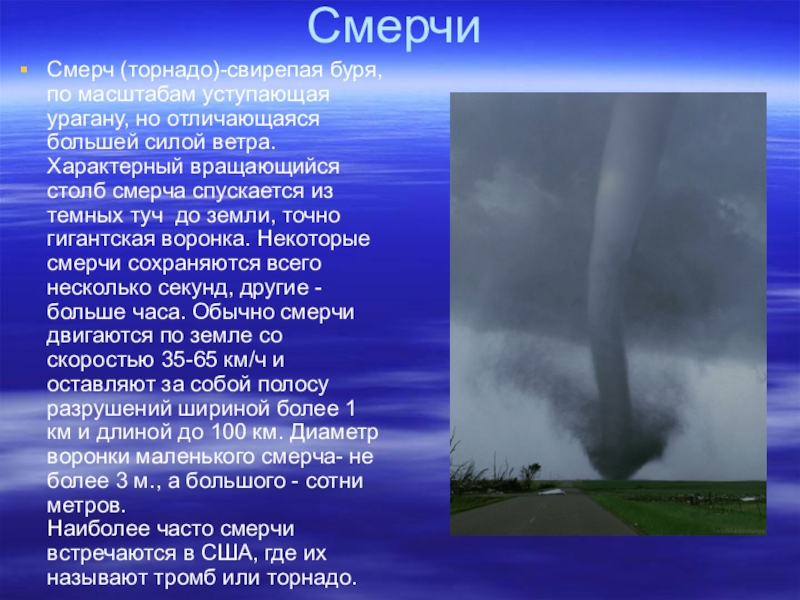 Смерчи

Смерч (торнадо)-свирепая буря, по масштабам уступающая урагану, но отличающаяся большей силой ветра. Характерный вращающийся столб смерча спускается из темных туч  до земли, точно гигантская воронка. Некоторые смерчи сохраняются всего несколько секунд, другие - больше часа. Обычно смерчи двигаются по земле со скоростью 35-65 км/ч и оставляют за собой полосу разрушений шириной более 1 км и длиной до 100 км. Диаметр воронки маленького смерча- не более 3 м., а большого - сотни метров.
Наиболее часто смерчи встречаются в США, где их называют тромб или торнадо.